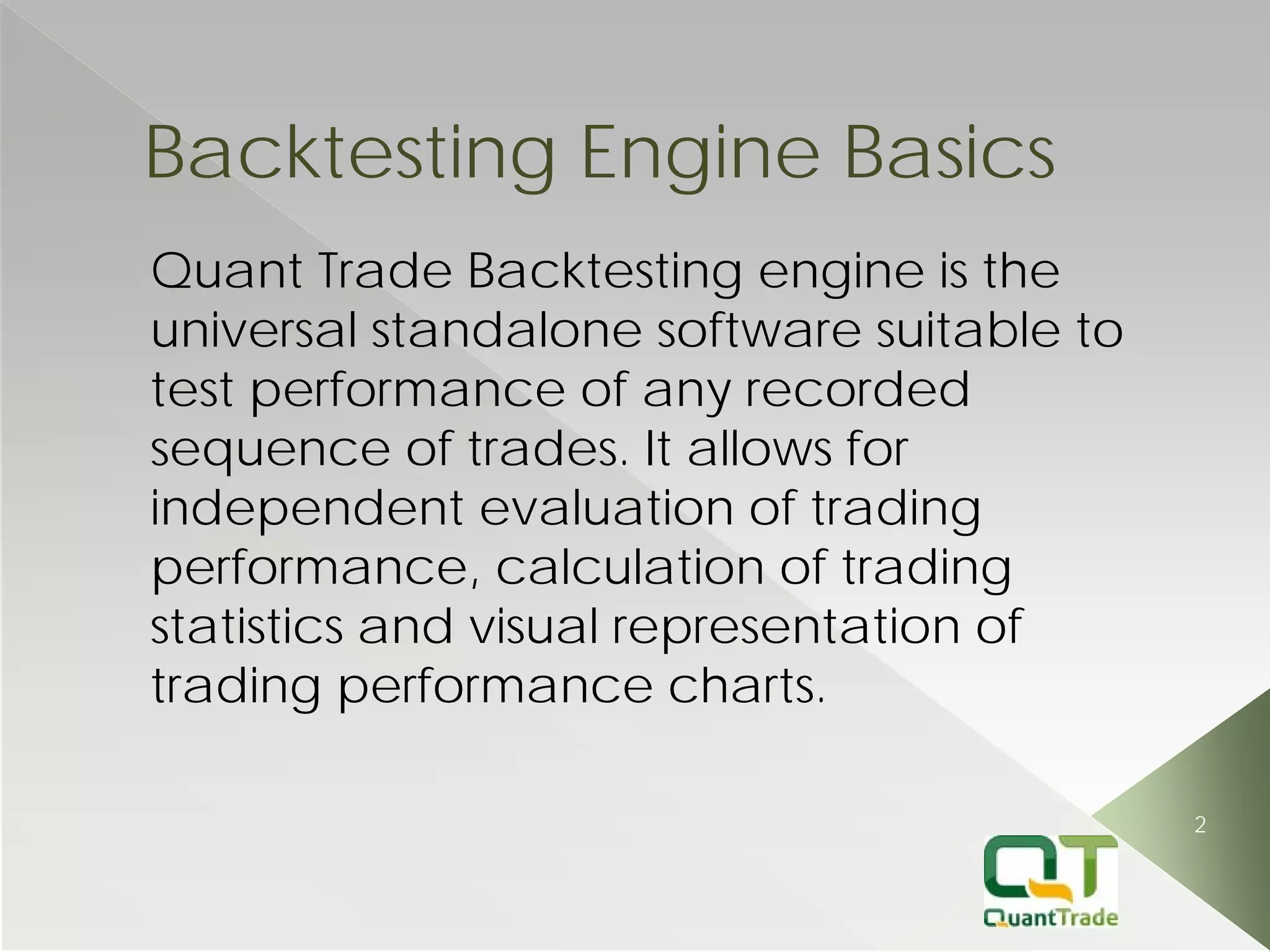 Backtesting Engine Basics

Quant Trade Backtesting engine is the universal standalone software suitable to test performance of any recorded sequence of trades. It allows for independent evaluation of trading performance, calculation of trading statistics and visual representation of trading performance charts.

2

QT
QuantTrade